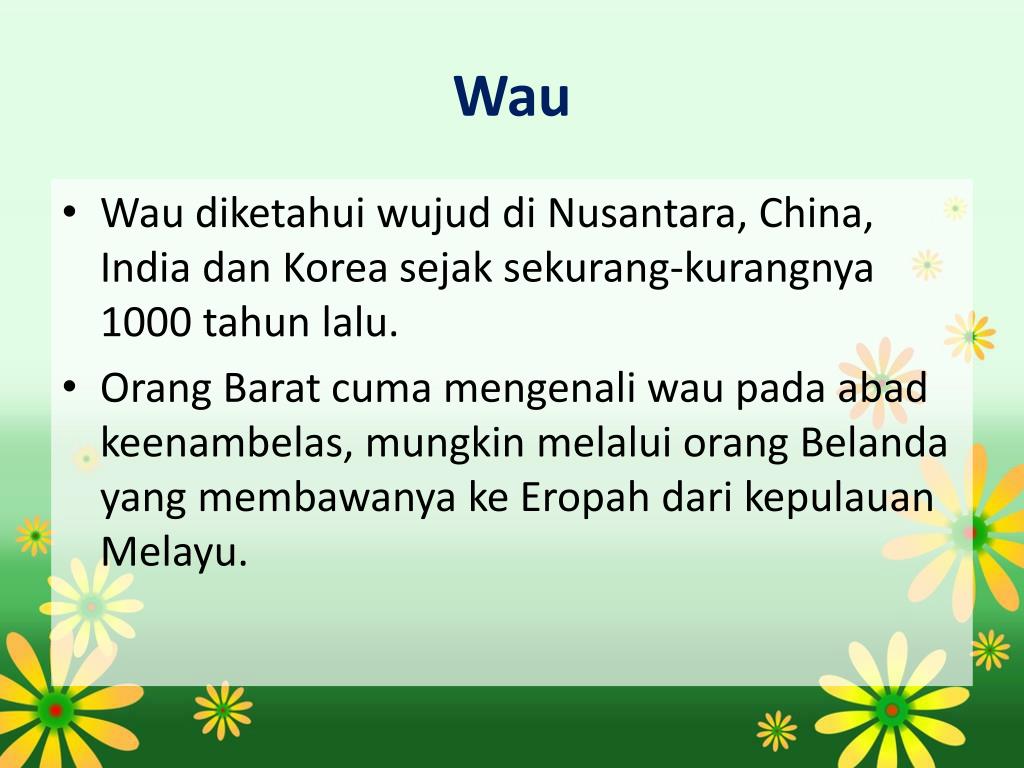 Wau

• Wau diketahui wujud di Nusantara, China, India dan Korea sejak sekurang-kurangnya 1000 tahun lalu.

• Orang Barat cuma mengenali wau pada abad keenambelas, mungkin melalui orang Belanda yang membawanya ke Eropah dari kepulauan Melayu.